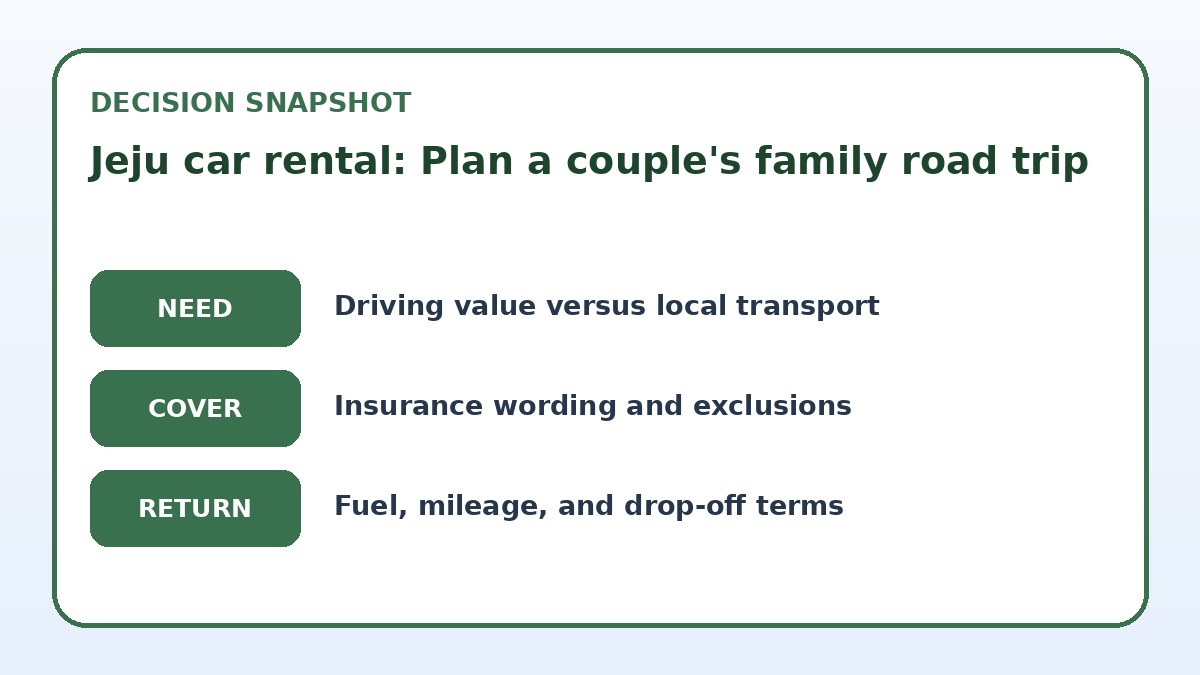 DECISION SNAPSHOT

Jeju car rental: Plan a couple's family road trip

NEED Driving value versus local transport

COVER Insurance wording and exclusions

RETURN Fuel, mileage, and drop-off terms